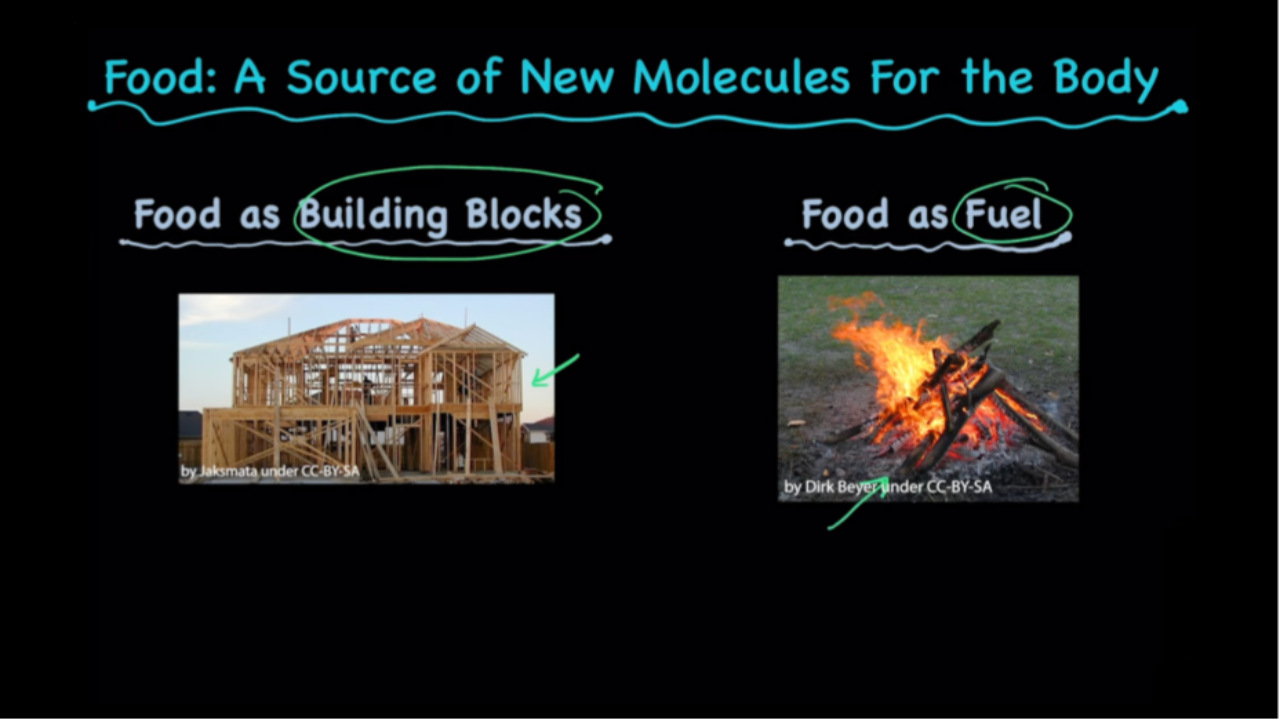 Food: A Source of New Molecules For the Body

Food as Building Blocks

by Jaksmata under CC-BY-SA

Food as Fuel

by Dirk Beyer under CC-BY-SA